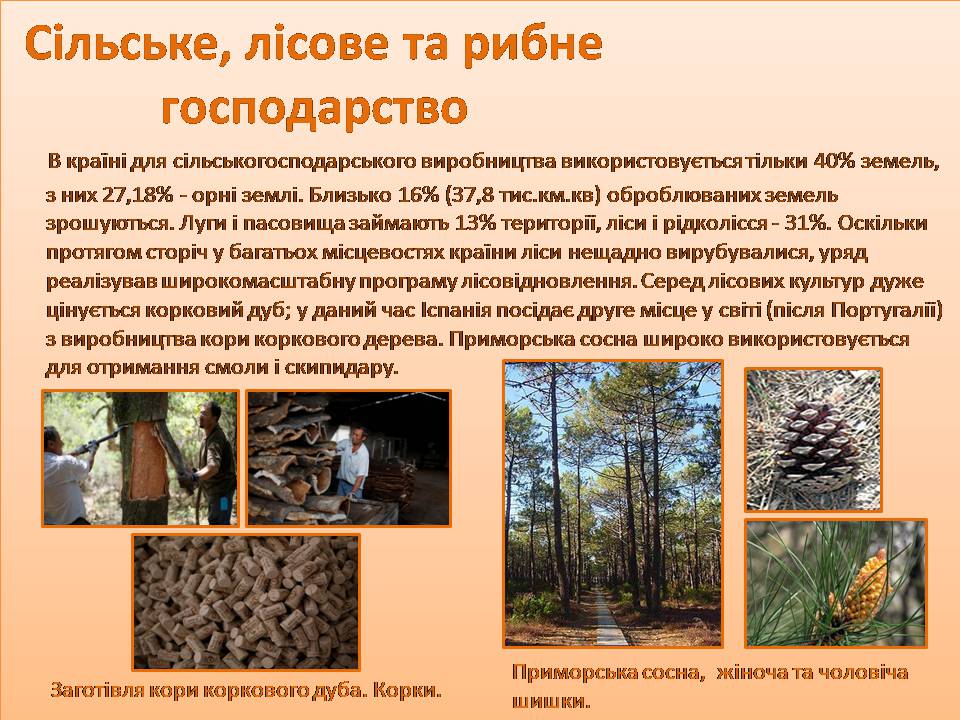 Сільське, лісове та рибне господарство

В країні для сільськогосподарського виробництва використовується тільки 40% земель, з них 27,18% - орні землі. Близько 16% (37,8 тис.км.кв) оброблюваних земель зрошуються. Луги і пасовища займають 13% території, ліси і рідколісся - 31%. Оскільки протягом сторіч у багатьох місцевостях країни ліси нещадно вирубувалися, уряд реалізував широкомасштабну програму лісовідновлення. Серед лісових культур дуже цінується корковий дуб; у даний час Іспанія посідає друге місце у світі (після Португалії) з виробництва кори коркового дерева. Приморська сосна широко використовується для отримання смоли і скипидару.

Заготівля кори коркового дуба. Корки.

Приморська сосна, жіноча та чоловіча шишки.